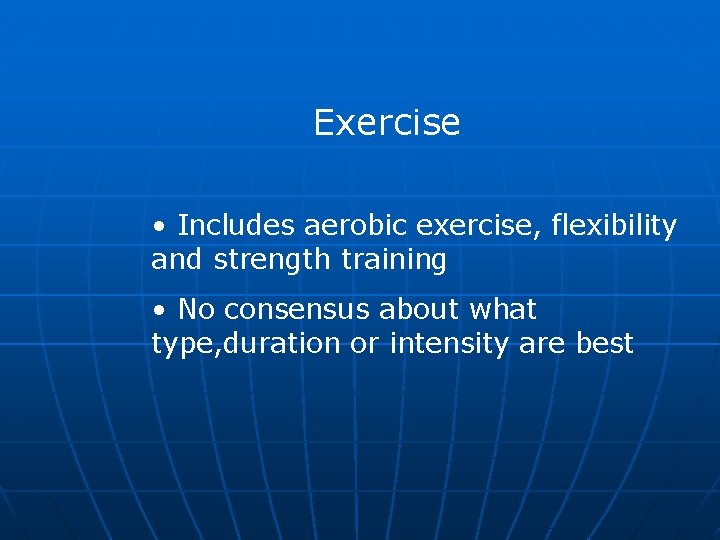 Exercise

• Includes aerobic exercise, flexibility and strength training

• No consensus about what type,duration or intensity are best